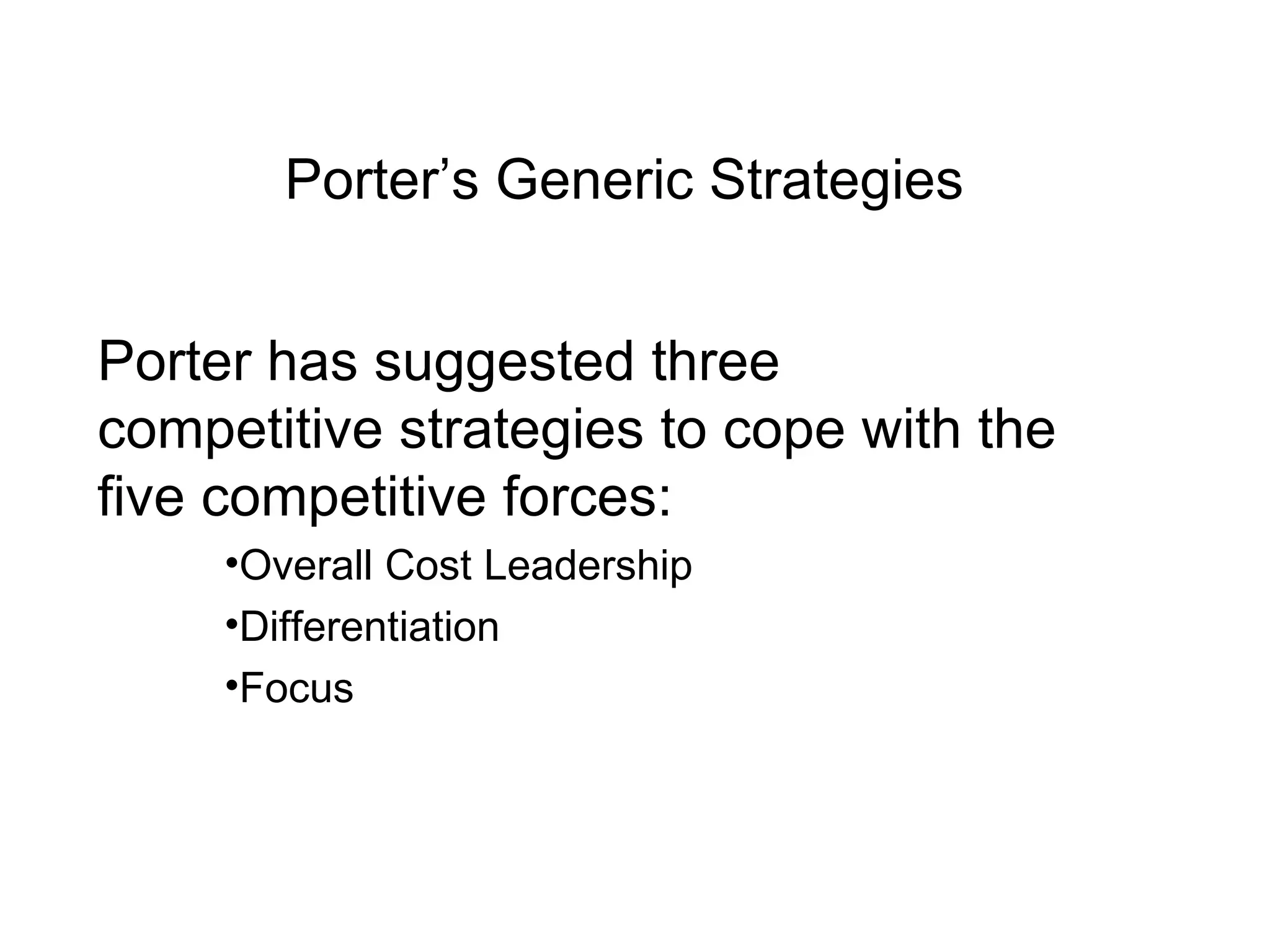 Porter’s Generic Strategies

Porter has suggested three competitive strategies to cope with the five competitive forces:

•Overall Cost Leadership

•Differentiation

•Focus